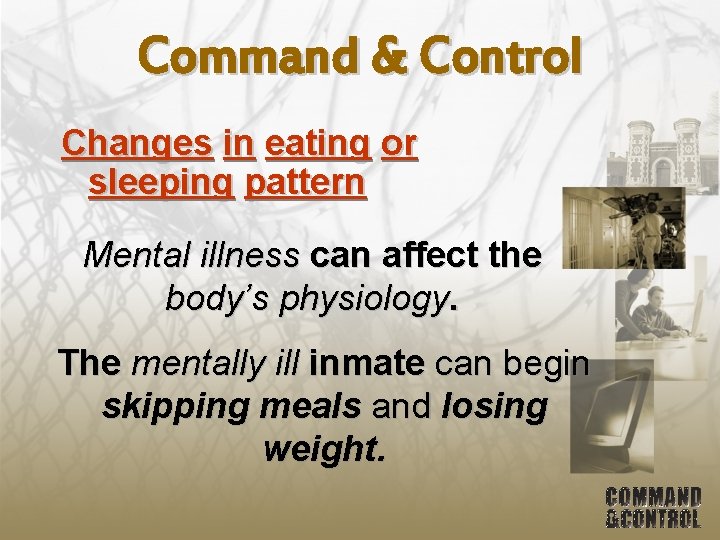 Command & Control

Changes in eating or sleeping pattern

Mental illness can affect the body's physiology.

The mentally ill inmate can begin skipping meals and losing weight.

COMMAND &CONTROL